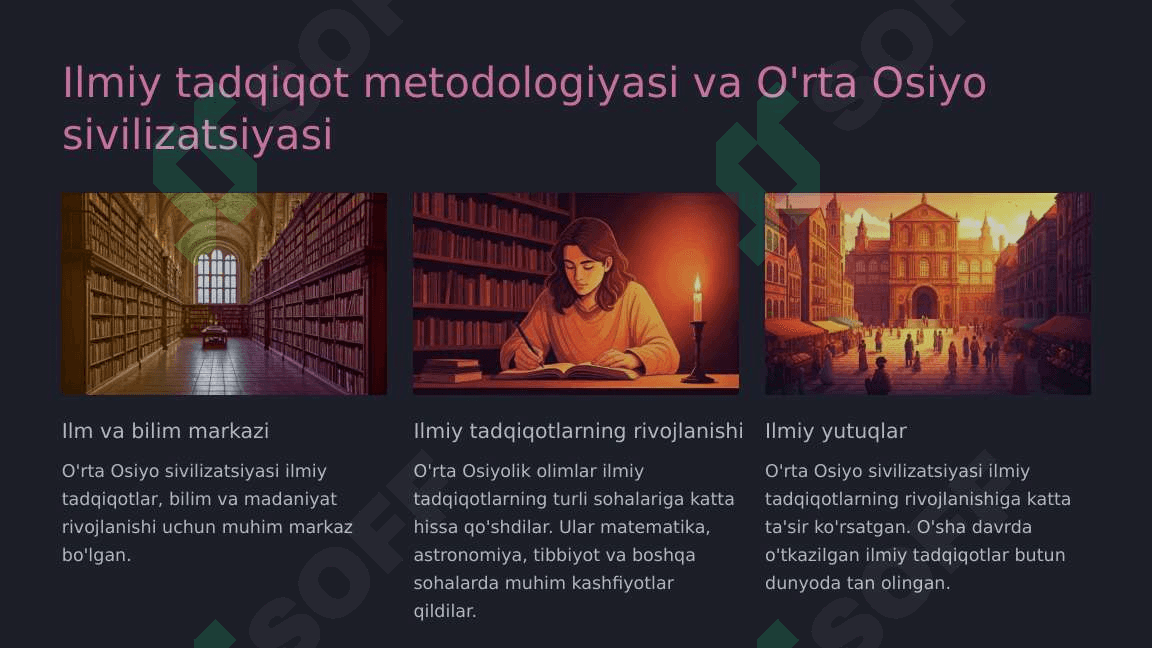 Ilmiy tadqiqot metodologiyasi va O'rta Osiyo sivilizatsiyasi

Ilm va bilim markazi

O'rta Osiyo sivilizatsiyasi ilmiy tadqiqotlar, bilim va madaniyat rivojlanishi uchun muhim markaz bo'lgan.

Ilmiy tadqiqotlarning rivojlanishi

O'rta Osiyolik olimlar ilmiy tadqiqotlarning turli sohalariga katta hissa qo'shdilar. Ular matematika, astronomiya, tibbiyot va boshqa sohalarda muhim kashfiyotlar qildilar.

Ilmiy yutuqlar

O'rta Osiyo sivilizatsiyasi ilmiy tadqiqotlarning rivojlanishiga katta ta'sir ko'rsatgan. O'sha davrda o'tkazilgan ilmiy tadqiqotlar butun dunyoda tan olingan.